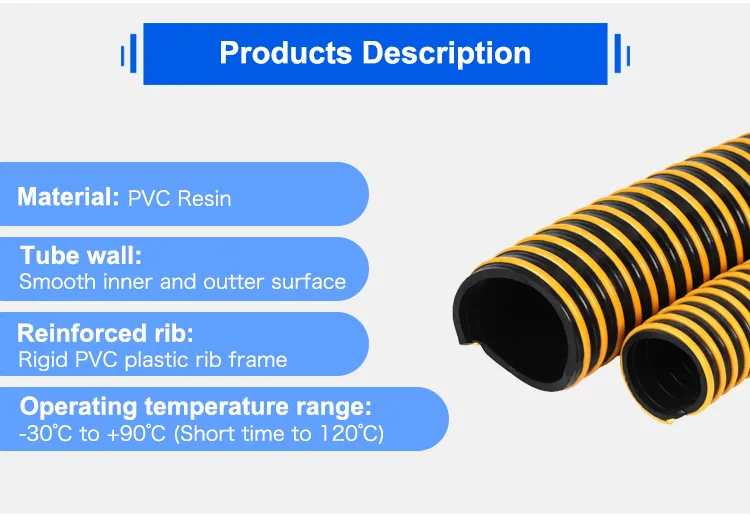 Products Description

Material: PVC Resin

Tube wall:
Smooth inner and outter surface

Reinforced rib:
Rigid PVC plastic rib frame

Operating temperature range:
-30°C to +90°C (Short time to 120°C)